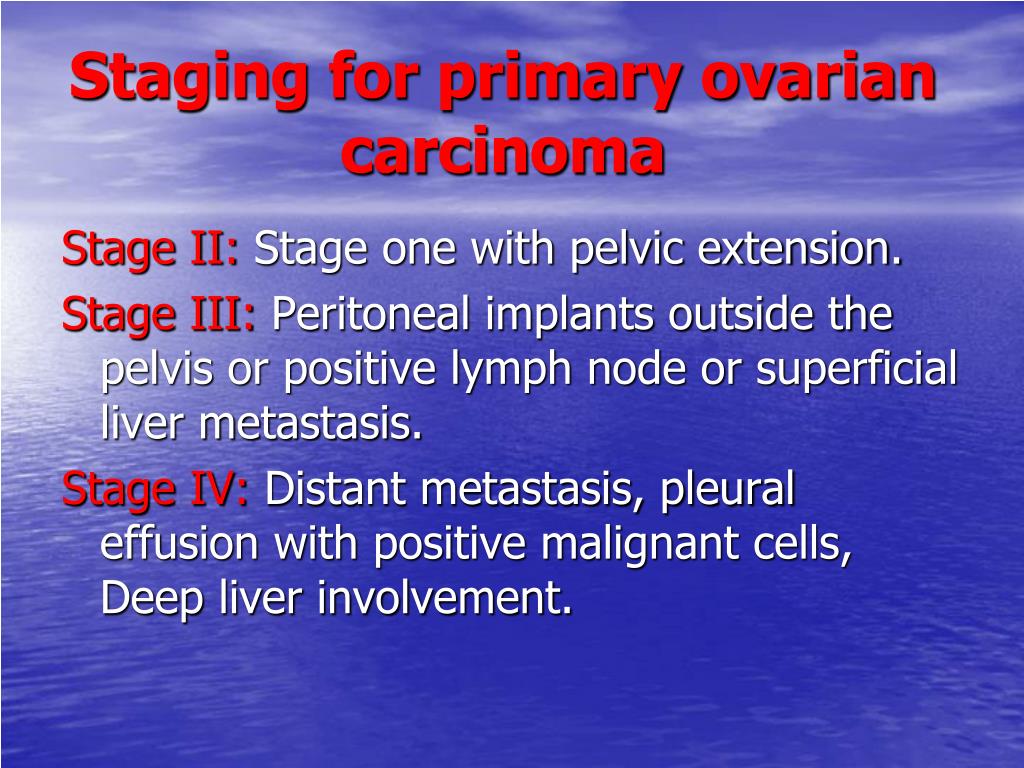 Staging for primary ovarian carcinoma

Stage II: Stage one with pelvic extension.

Stage III: Peritoneal implants outside the pelvis or positive lymph node or superficial liver metastasis.

Stage IV: Distant metastasis, pleural effusion with positive malignant cells, Deep liver involvement.